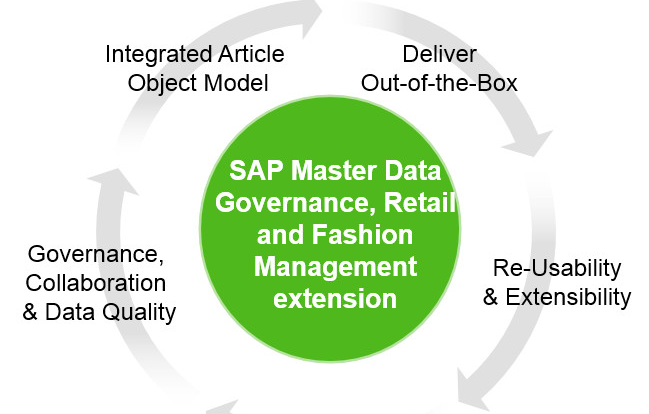 Integrated Article Object Model

Deliver Out-of-the-Box

SAP Master Data Governance, Retail and Fashion Management extension

Governance, Collaboration & Data Quality

Re-Usability & Extensibility